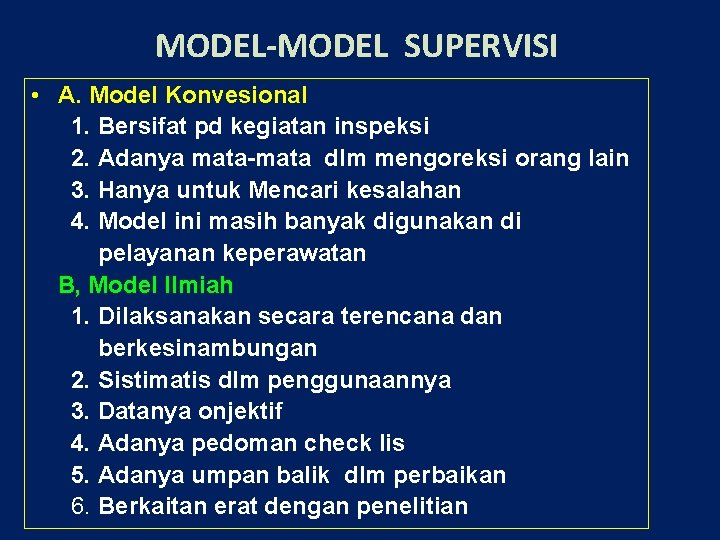 MODEL-MODEL SUPERVISI

• A. Model Konvesional
1. Bersifat pd kegiatan inspeksi
2. Adanya mata-mata dlm mengoreksi orang lain
3. Hanya untuk Mencari kesalahan
4. Model ini masih banyak digunakan di pelayanan keperawatan

B, Model Ilmiah
1. Dilaksanakan secara terencana dan berkesinambungan
2. Sistimatis dlm penggunaannya
3. Datanya onjektif
4. Adanya pedoman check lis
5. Adanya umpan balik dlm perbaikan
6. Berkaitan erat dengan penelitian